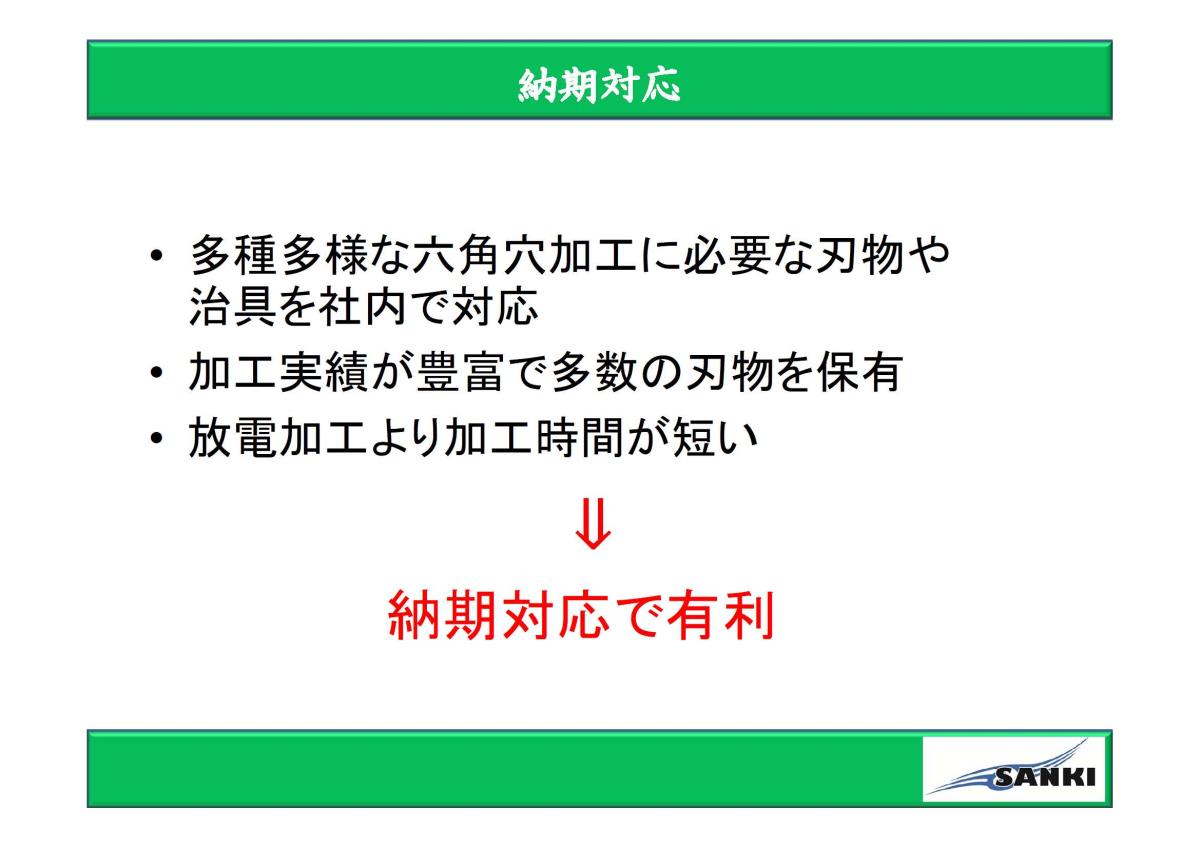 納期対応

• 多種多様な六角穴加工に必要な刃物や治具を社内で対応
• 加工実績が豊富で多数の刃物を保有
• 放電加工より加工時間が短い

⇓

納期対応で有利

SANKI